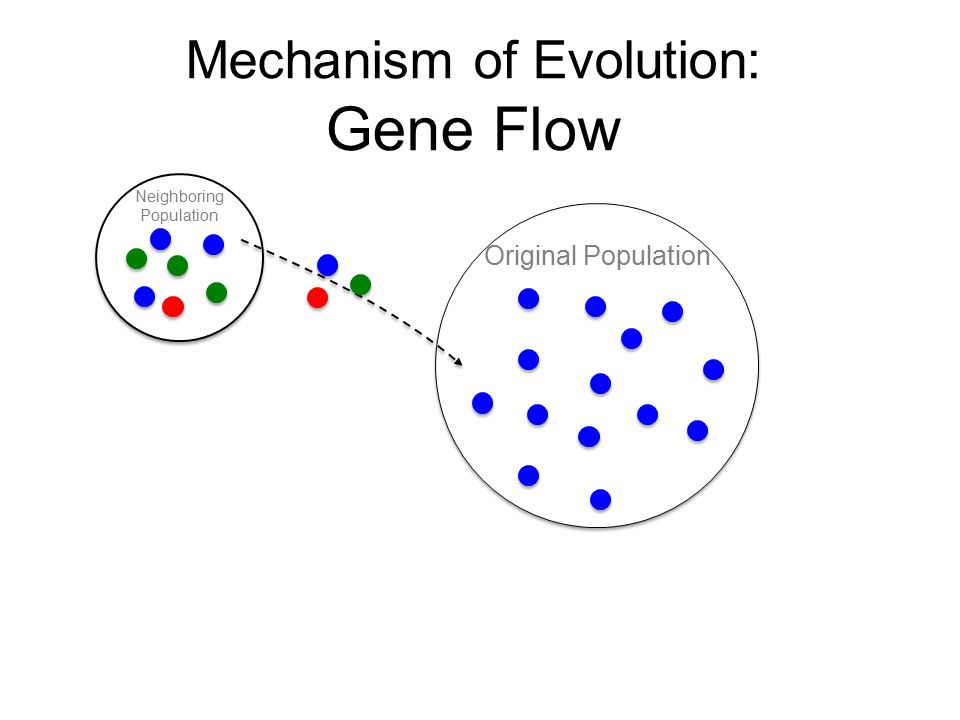 Mechanism of Evolution:
Gene Flow

Neighboring Population

Original Population